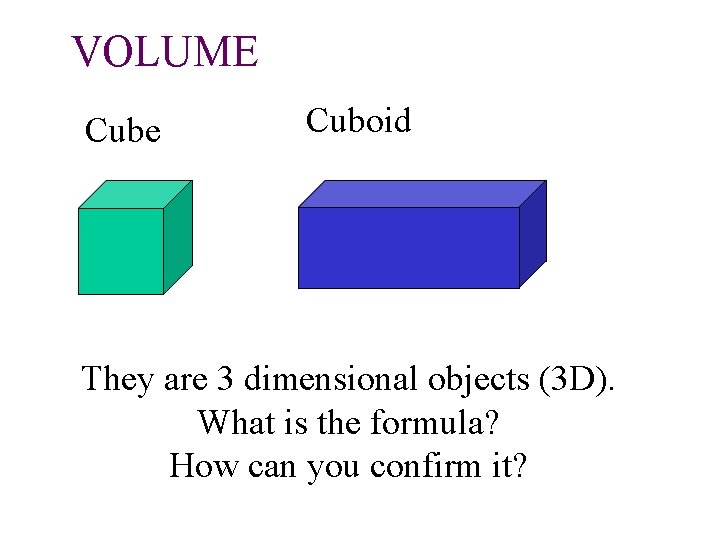 VOLUME

Cube

Cuboid

They are 3 dimensional objects (3D).
What is the formula?
How can you confirm it?